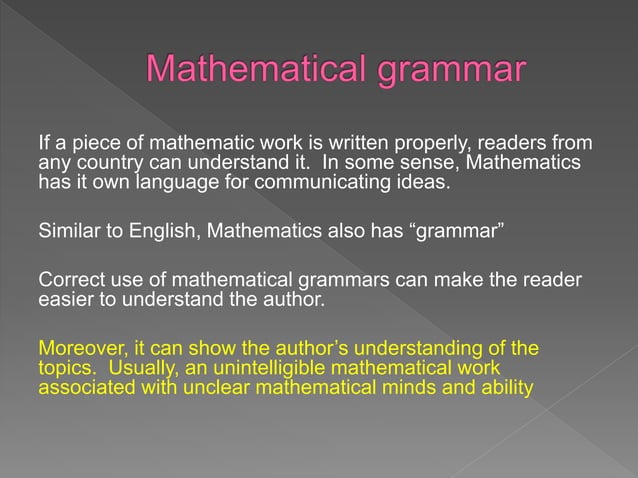 Mathematical grammar

If a piece of mathematic work is written properly, readers from any country can understand it. In some sense, Mathematics has it own language for communicating ideas.

Similar to English, Mathematics also has “grammar”

Correct use of mathematical grammars can make the reader easier to understand the author.

Moreover, it can show the author’s understanding of the topics. Usually, an unintelligible mathematical work associated with unclear mathematical minds and ability